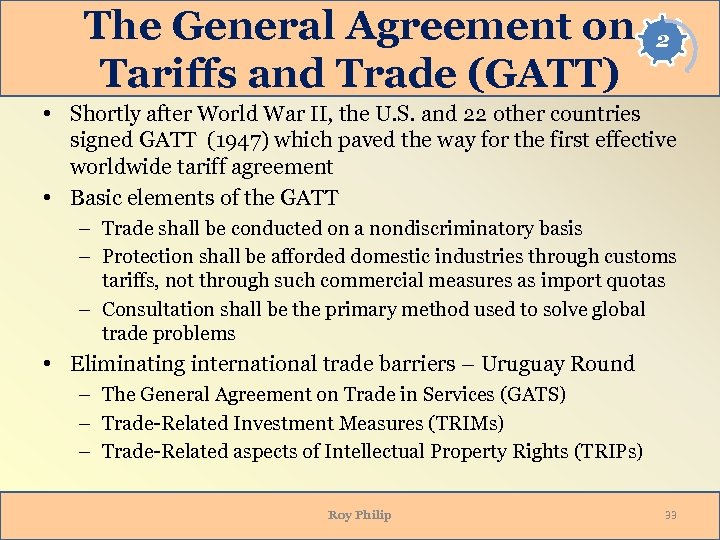 The General Agreement on Tariffs and Trade (GATT)

2

• Shortly after World War II, the U.S. and 22 other countries signed GATT (1947) which paved the way for the first effective worldwide tariff agreement
• Basic elements of the GATT
– Trade shall be conducted on a nondiscriminatory basis
– Protection shall be afforded domestic industries through customs tariffs, not through such commercial measures as import quotas
– Consultation shall be the primary method used to solve global trade problems
• Eliminating international trade barriers – Uruguay Round
– The General Agreement on Trade in Services (GATS)
– Trade-Related Investment Measures (TRIMs)
– Trade-Related aspects of Intellectual Property Rights (TRIPs)

Roy Philip

33